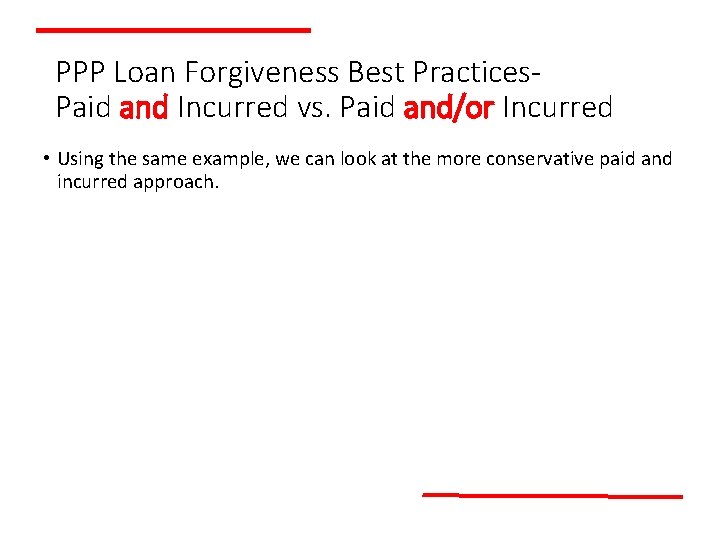 PPP Loan Forgiveness Best Practices-
Paid and Incurred vs. Paid and/or Incurred

• Using the same example, we can look at the more conservative paid and incurred approach.